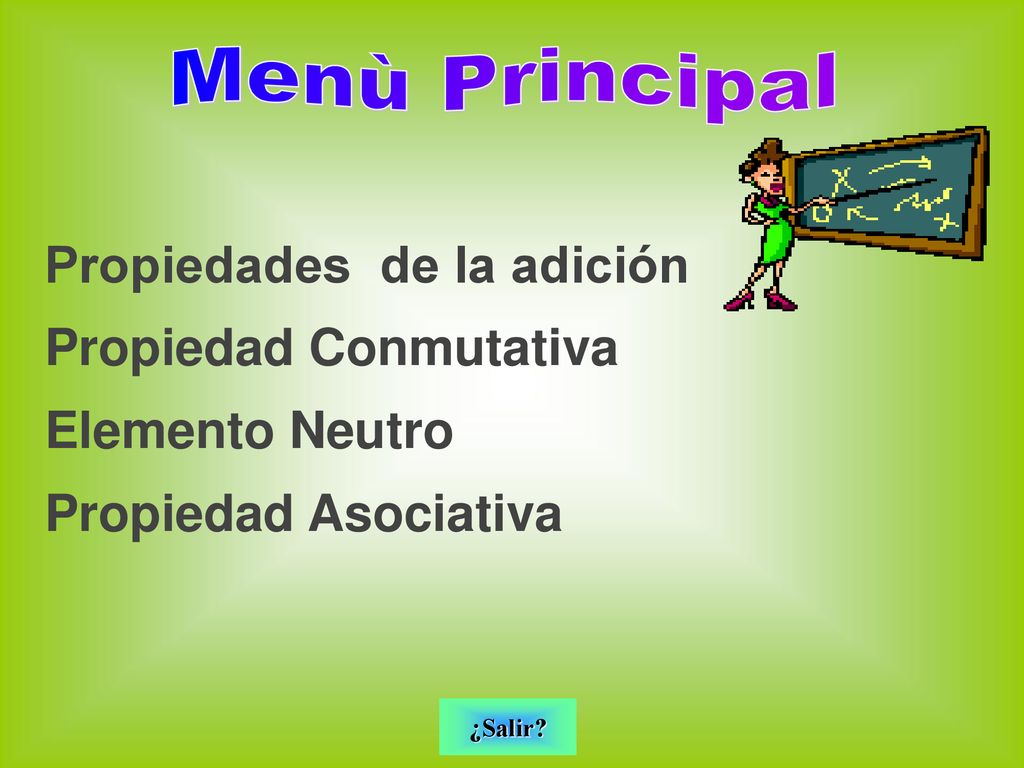 Menù Principal

Propiedades de la adición

Propiedad Conmutativa

Elemento Neutro

Propiedad Asociativa

¿Salir?